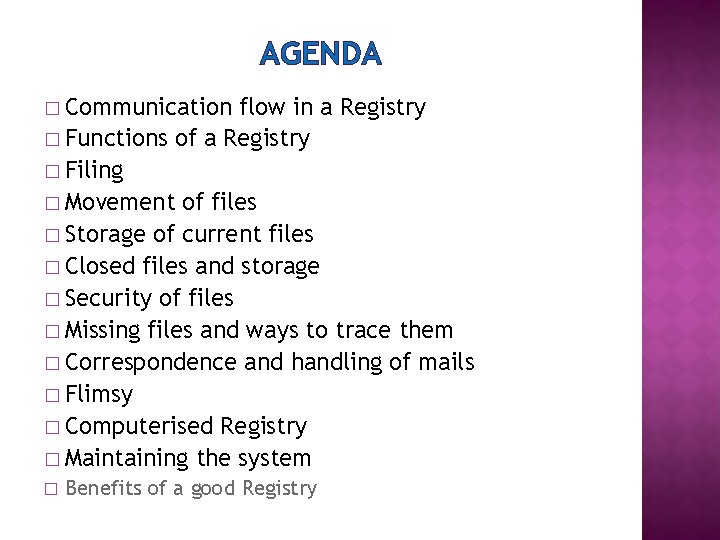 AGENDA

□ Communication flow in a Registry
□ Functions of a Registry
□ Filing
□ Movement of files
□ Storage of current files
□ Closed files and storage
□ Security of files
□ Missing files and ways to trace them
□ Correspondence and handling of mails
□ Flimsy
□ Computerised Registry
□ Maintaining the system
□ Benefits of a good Registry